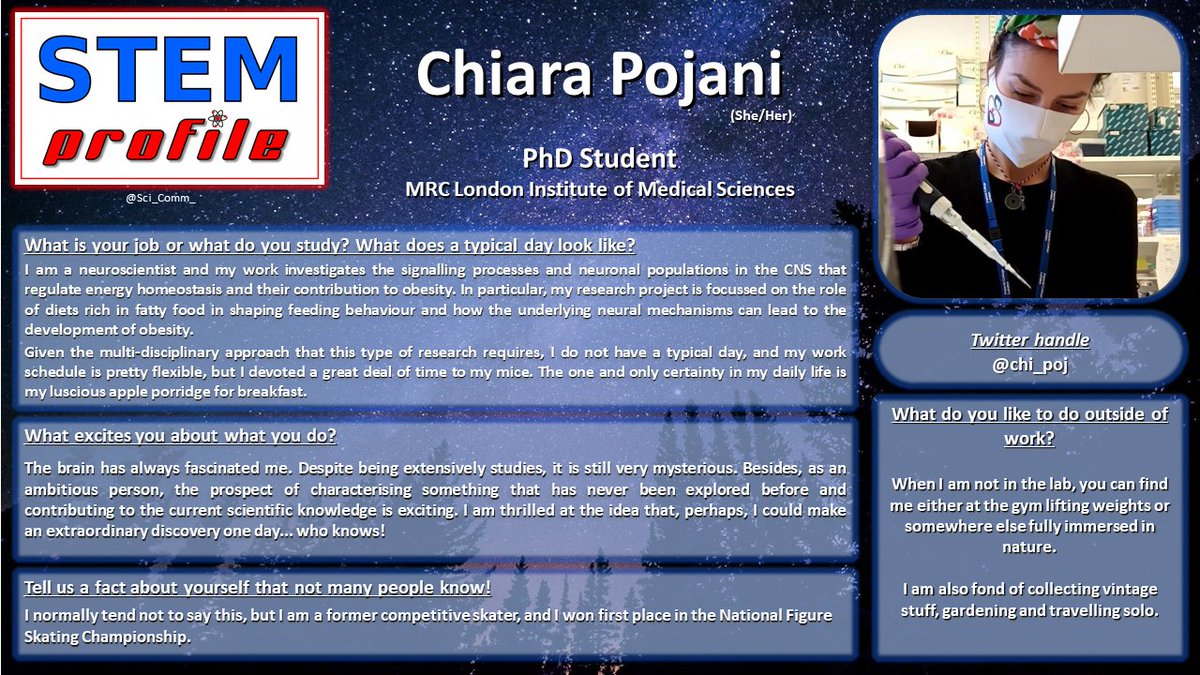 STEM
profile

@Sci_Comm_

Chiara Pojani
(She/Her)

PhD Student
MRC London Institute of Medical Sciences

What is your job or what do you study? What does a typical day look like?
I am a neuroscientist and my work investigates the signalling processes and neuronal populations in the CNS that regulate energy homeostasis and their contribution to obesity. In particular, my research project is focussed on the role of diets rich in fatty food in shaping feeding behaviour and how the underlying neural mechanisms can lead to the development of obesity.
Given the multi-disciplinary approach that this type of research requires, I do not have a typical day, and my work schedule is pretty flexible, but I devoted a great deal of time to my mice. The one and only certainty in my daily life is my luscious apple porridge for breakfast.

What excites you about what you do?
The brain has always fascinated me. Despite being extensively studies, it is still very mysterious. Besides, as an ambitious person, the prospect of characterising something that has never been explored before and contributing to the current scientific knowledge is exciting. I am thrilled at the idea that, perhaps, I could make an extraordinary discovery one day... who knows!

Tell us a fact about yourself that not many people know!
I normally tend not to say this, but I am a former competitive skater, and I won first place in the National Figure Skating Championship.

Twitter handle
@chi_poj

What do you like to do outside of work?
When I am not in the lab, you can find me either at the gym lifting weights or somewhere else fully immersed in nature.

I am also fond of collecting vintage stuff, gardening and travelling solo.